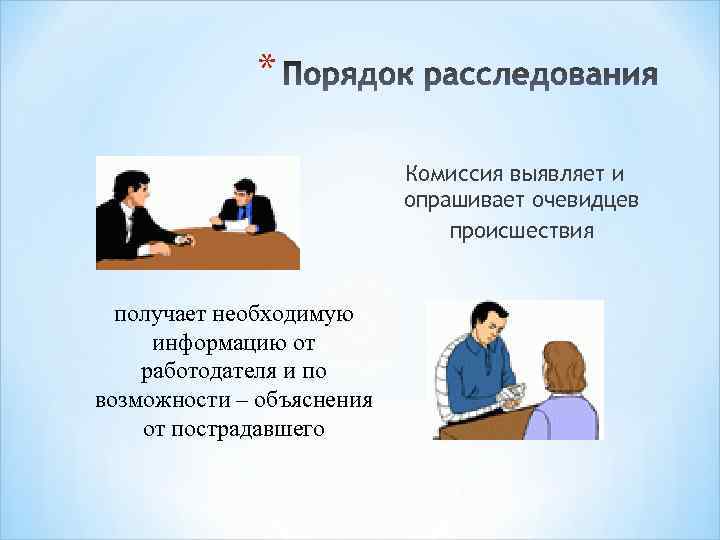 * Порядок расследования

Комиссия выявляет и опрашивает очевидцев происшествия

получает необходимую информацию от работодателя и по возможности – объяснения от пострадавшего